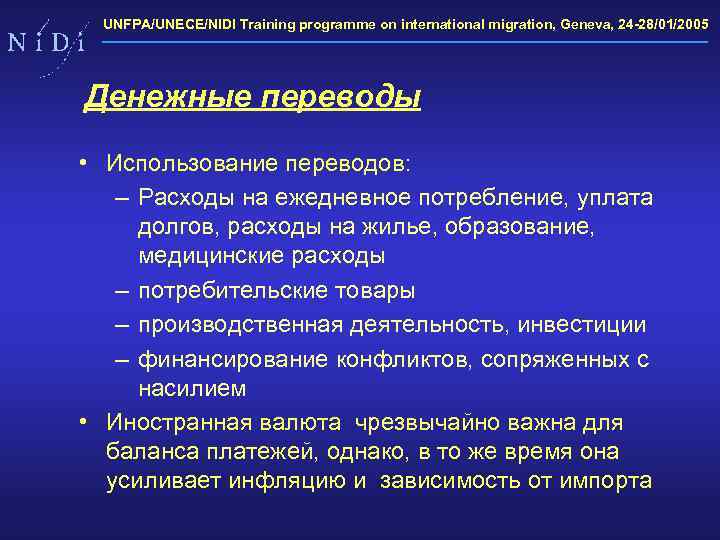 N i D i

UNFPA/UNECE/NIDI Training programme on international migration, Geneva, 24-28/01/2005

Денежные переводы

• Использование переводов:
– Расходы на ежедневное потребление, уплата долгов, расходы на жилье, образование, медицинские расходы
– потребительские товары
– производственная деятельность, инвестиции
– финансирование конфликтов, сопряженных с насилием
• Иностранная валюта чрезвычайно важна для баланса платежей, однако, в то же время она усиливает инфляцию и зависимость от импорта